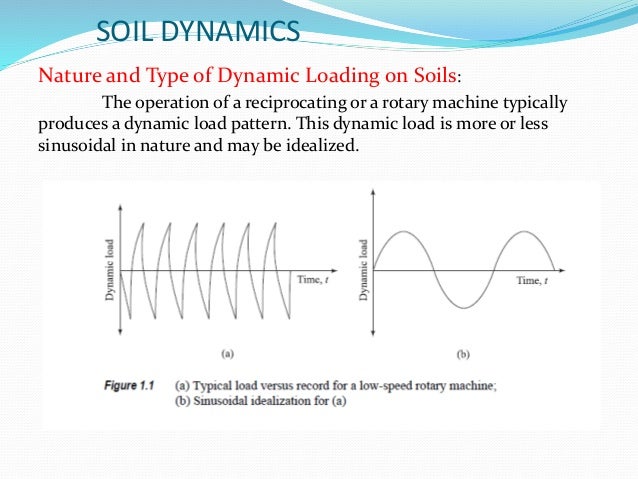 SOIL DYNAMICS

Nature and Type of Dynamic Loading on Soils:

The operation of a reciprocating or a rotary machine typically produces a dynamic load pattern. This dynamic load is more or less sinusoidal in nature and may be idealized.

Dynamic load

Time, $t$

(a)

Dynamic load

Time, $t$

(b)

Figure 1.1 (a) Typical load versus record for a low-speed rotary machine; (b) Sinusoidal idealization for (a)